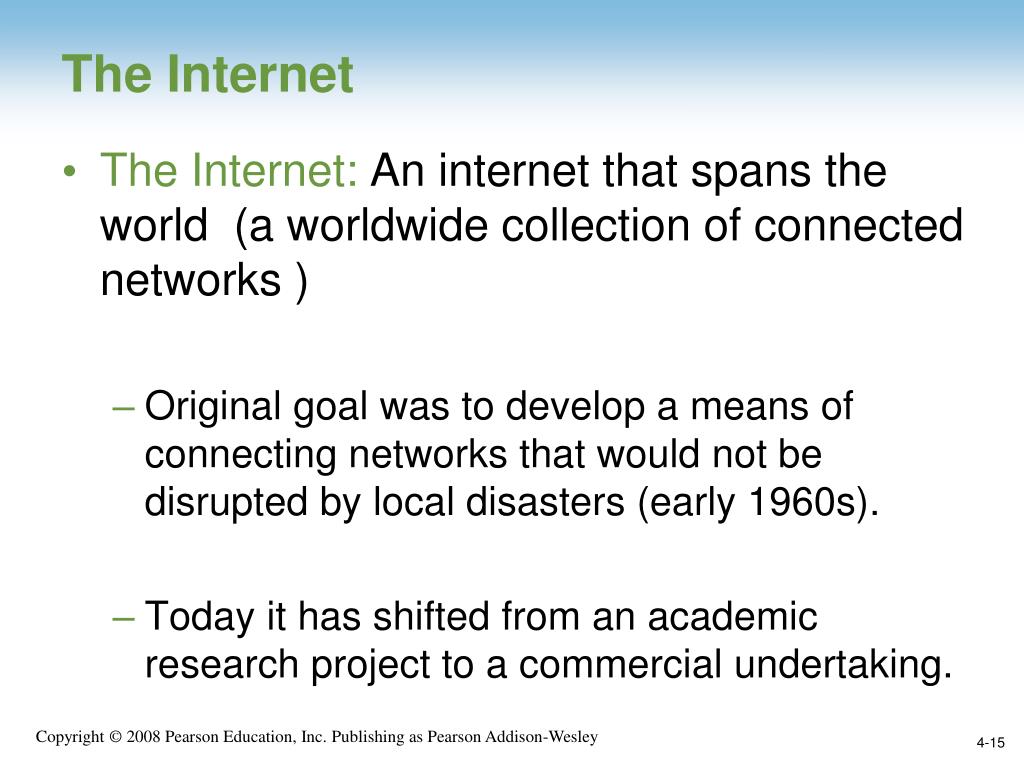 The Internet

• The Internet: An internet that spans the world  (a worldwide collection of connected networks )

– Original goal was to develop a means of connecting networks that would not be disrupted by local disasters (early 1960s).

– Today it has shifted from an academic research project to a commercial undertaking.

Copyright © 2008 Pearson Education, Inc. Publishing as Pearson Addison-Wesley

4-15